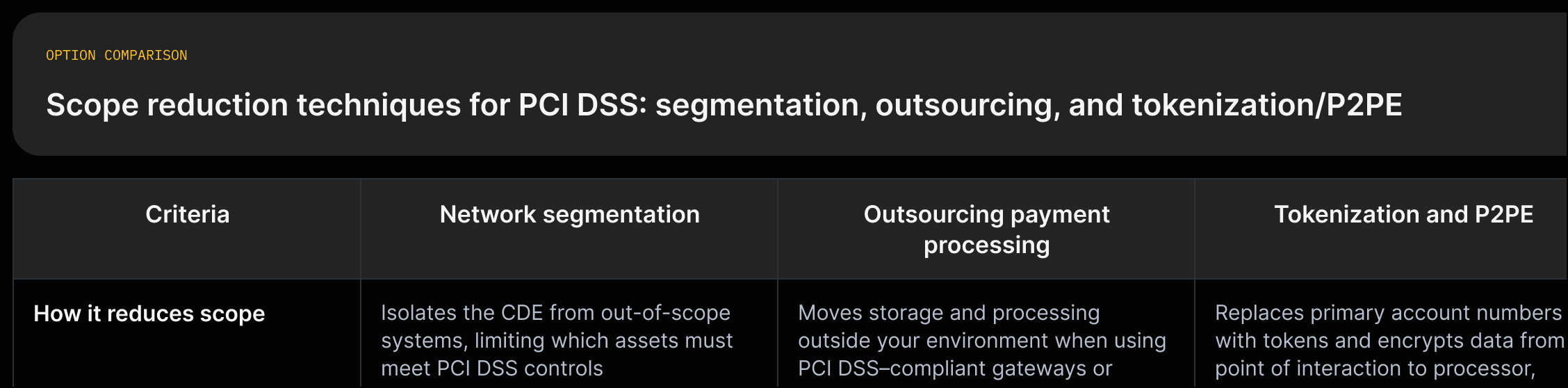 OPTION COMPARISON

Scope reduction techniques for PCI DSS: segmentation, outsourcing, and tokenization/P2PE

| Criteria | Network segmentation | Outsourcing payment processing | Tokenization and P2PE |
|---|---|---|---|
| How it reduces scope | Isolates the CDE from out-of-scope systems, limiting which assets must meet PCI DSS controls | Moves storage and processing outside your environment when using PCI DSS–compliant gateways or | Replaces primary account numbers with tokens and encrypts data from point of interaction to processor, |